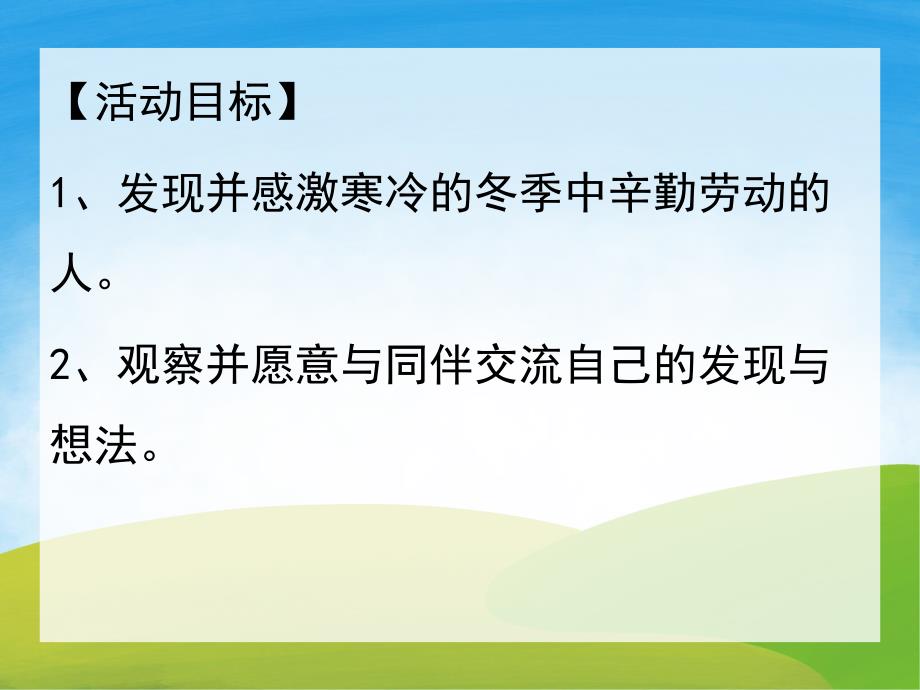 【活动目标】

1、发现并感激寒冷的冬季中辛勤劳动的人。

2、观察并愿意与同伴交流自己的发现与想法。